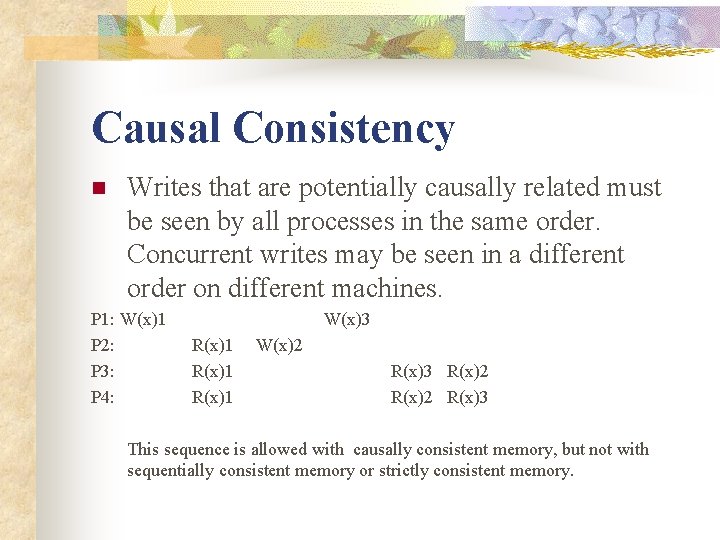 Causal Consistency

Writes that are potentially causally related must be seen by all processes in the same order. Concurrent writes may be seen in a different order on different machines.

P1: W(x)1 W(x)3
P2: R(x)1 W(x)2
P3: R(x)1 R(x)3 R(x)2
P4: R(x)1 R(x)2 R(x)3

This sequence is allowed with causally consistent memory, but not with sequentially consistent memory or strictly consistent memory.